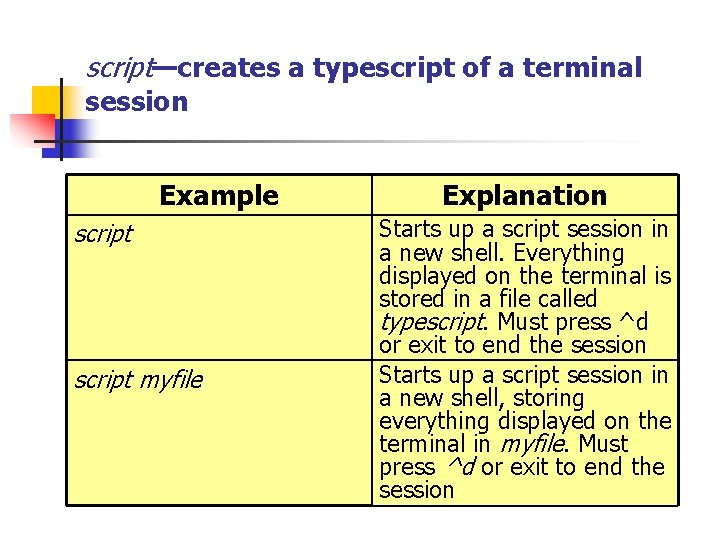 script—creates a typescript of a terminal session

| Example | Explanation |
|---|---|
| script | Starts up a script session in a new shell. Everything displayed on the terminal is stored in a file called typescript. Must press ^d or exit to end the session |
| script myfile | Starts up a script session in a new shell, storing everything displayed on the terminal in myfile. Must press ^d or exit to end the session |